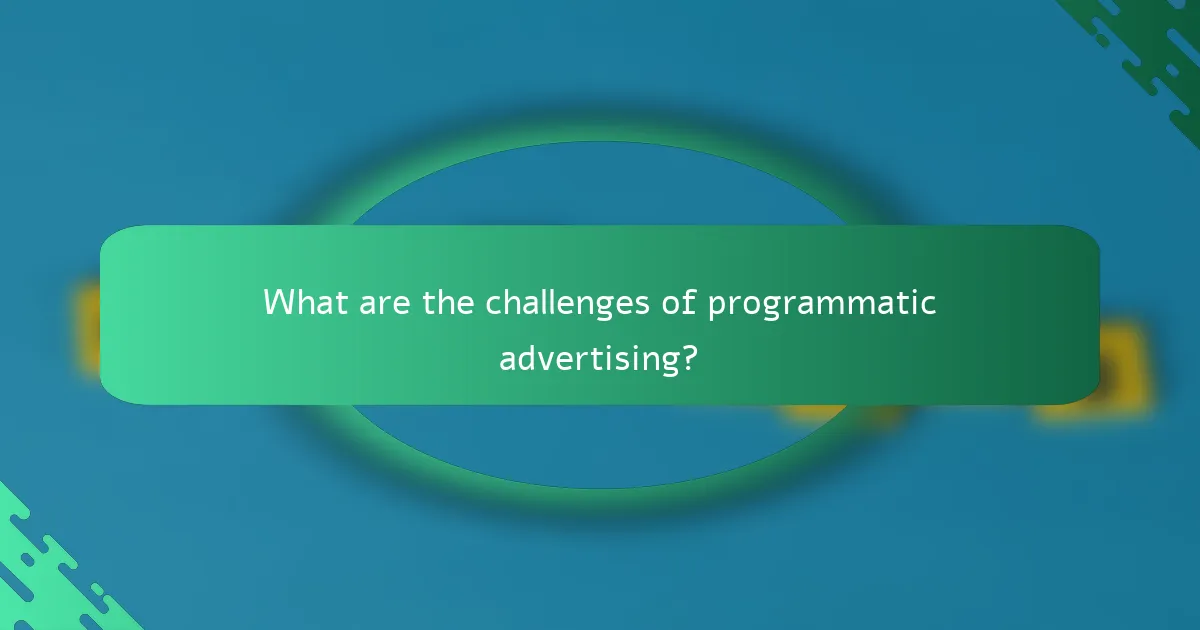 What are the challenges of programmatic advertising?